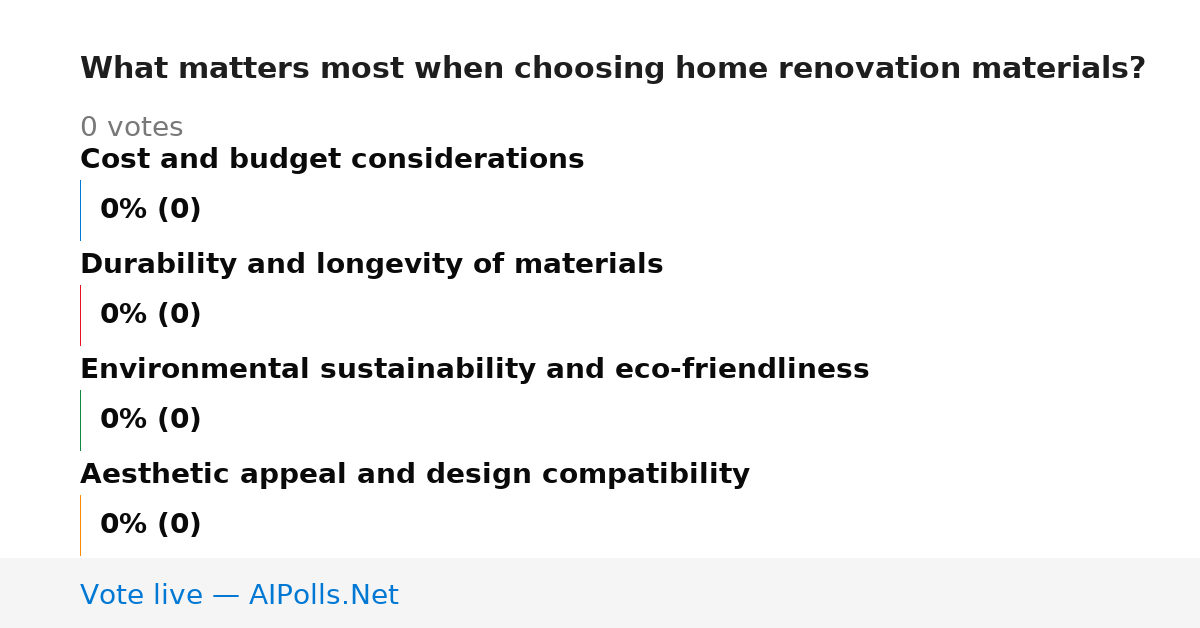 What matters most when choosing home renovation materials?

0 votes

Cost and budget considerations

0% (0)

Durability and longevity of materials

0% (0)

Environmental sustainability and eco-friendliness

0% (0)

Aesthetic appeal and design compatibility

0% (0)

Vote live — AIPolls.Net